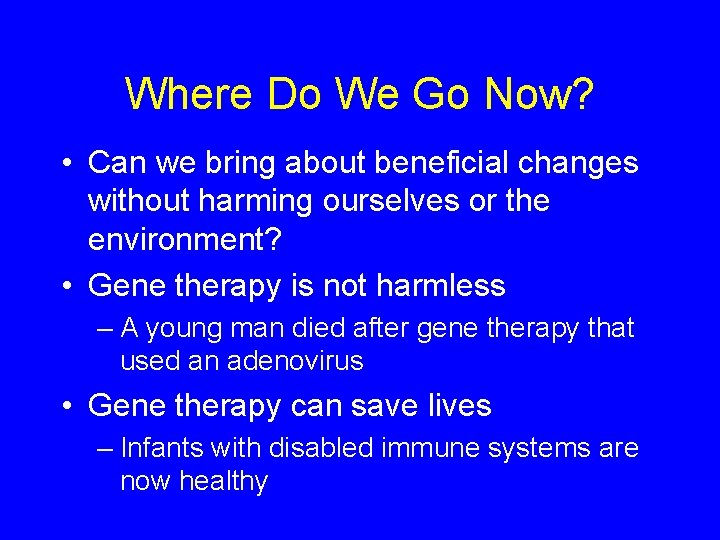 Where Do We Go Now?

• Can we bring about beneficial changes without harming ourselves or the environment?

• Gene therapy is not harmless
– A young man died after gene therapy that used an adenovirus

• Gene therapy can save lives
– Infants with disabled immune systems are now healthy